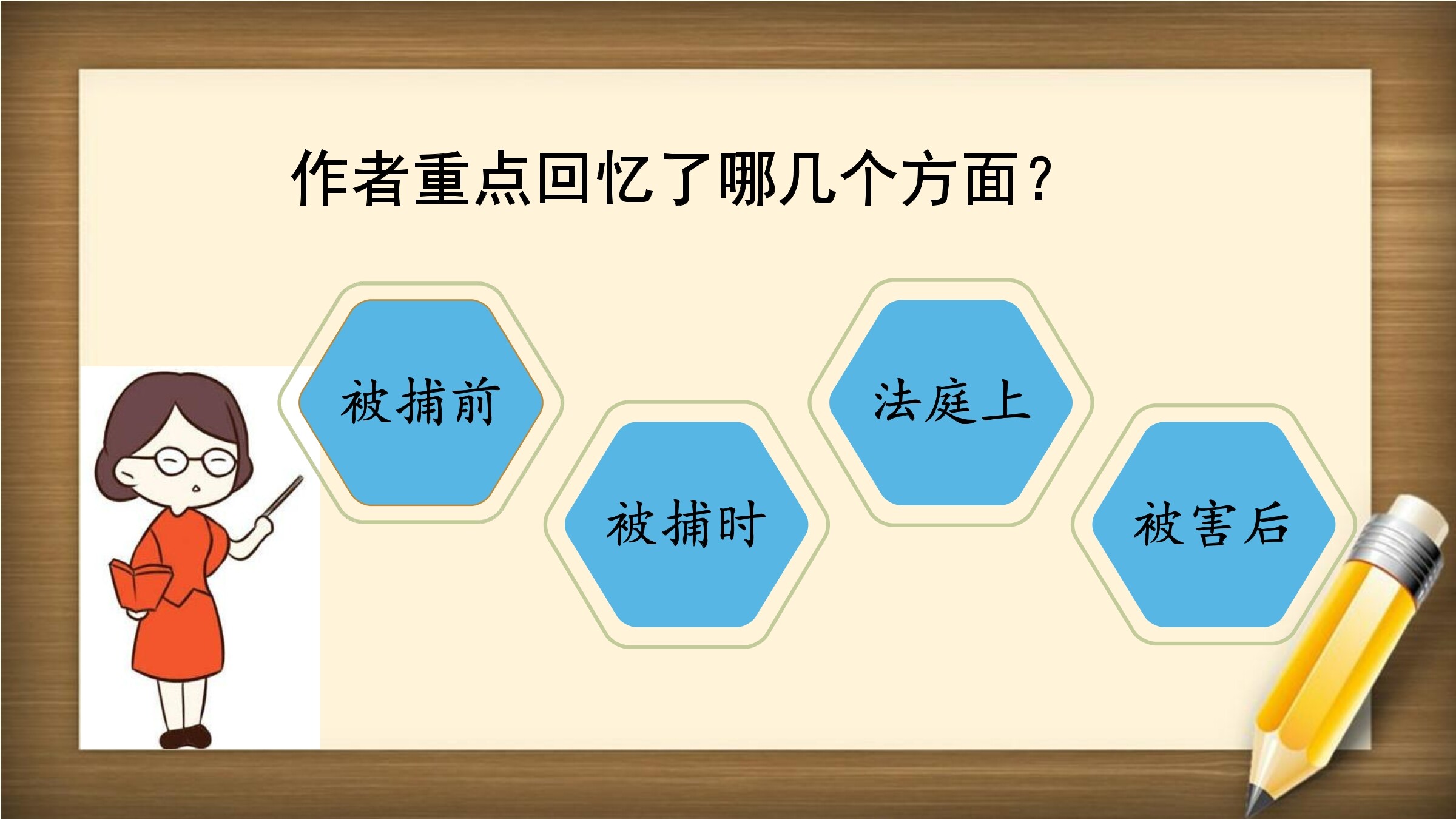 作者重点回忆了哪几个方面？

被捕前

被捕时

法庭上

被害后